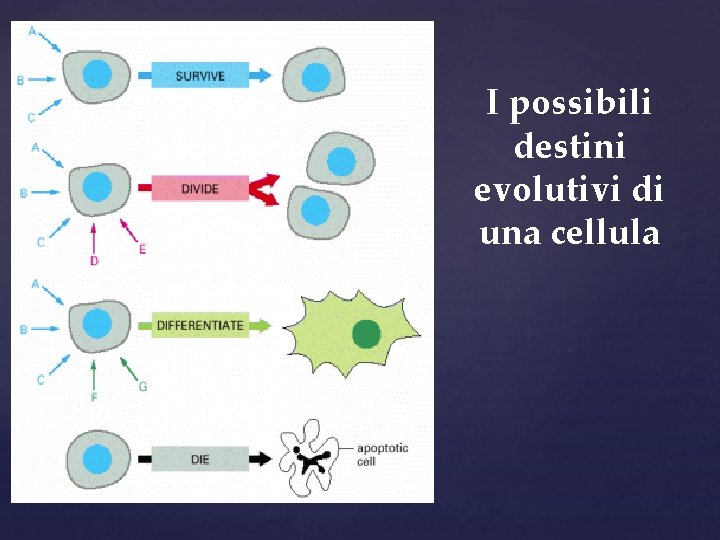 A
B
C
SURVIVE

A
B
C
D
E
DIVIDE

A
B
C
F
G
DIFFERENTIATE

DIE
apoptotic cell

I possibili destini evolutivi di una cellula